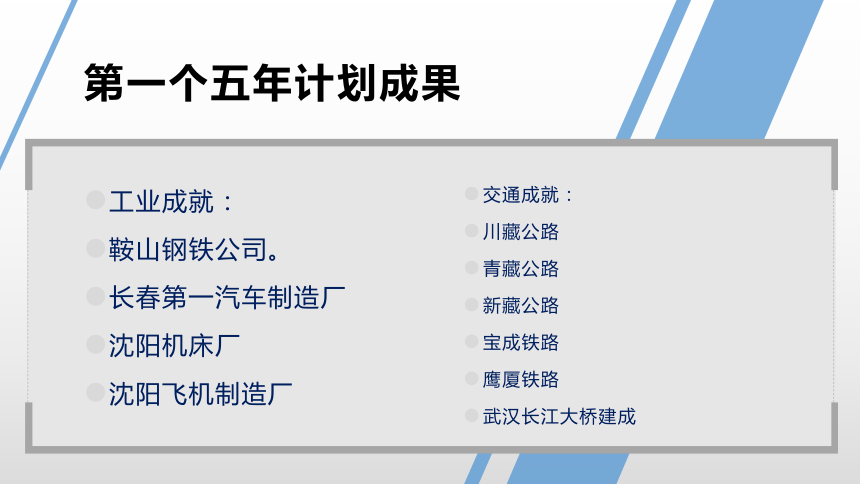 第一个五年计划成果

工业成就：

鞍山钢铁公司。

长春第一汽车制造厂

沈阳机床厂

沈阳飞机制造厂

交通成就：

川藏公路

青藏公路

新藏公路

宝成铁路

鹰厦铁路

武汉长江大桥建成